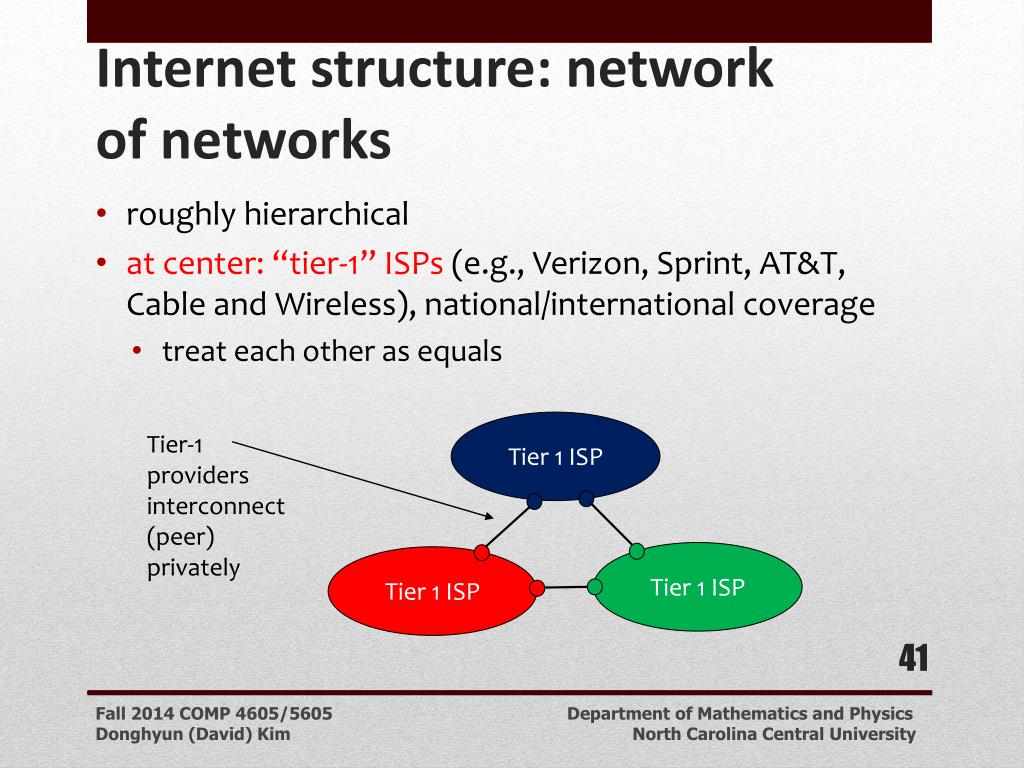 Internet structure: network of networks

• roughly hierarchical
• at center: “tier-1” ISPs (e.g., Verizon, Sprint, AT&T, Cable and Wireless), national/international coverage
  • treat each other as equals

Tier-1 providers interconnect (peer) privately

Tier 1 ISP

Tier 1 ISP

Tier 1 ISP

41

Fall 2014 COMP 4605/5605
Donghyun (David) Kim

Department of Mathematics and Physics
North Carolina Central University